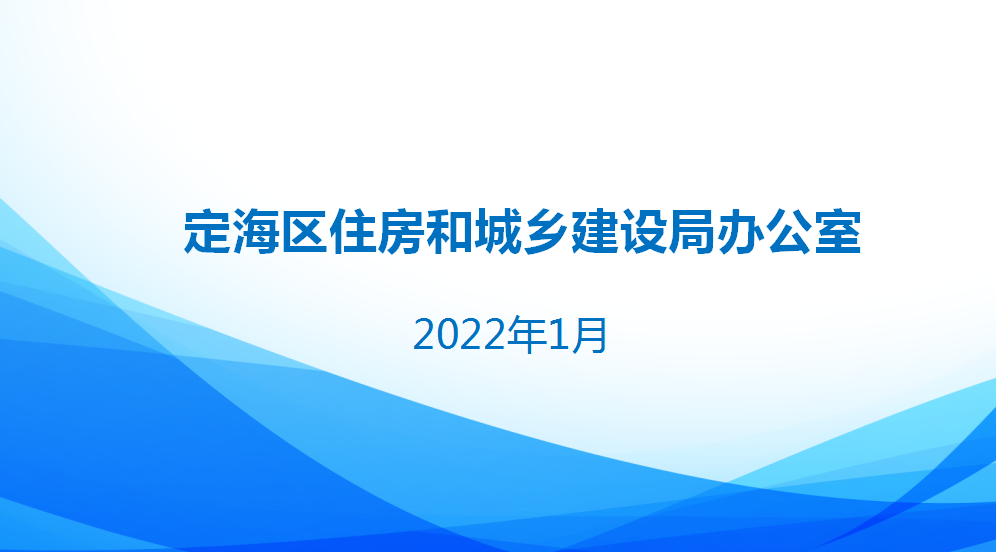 定海区住房和城乡建设局办公室

2022年1月